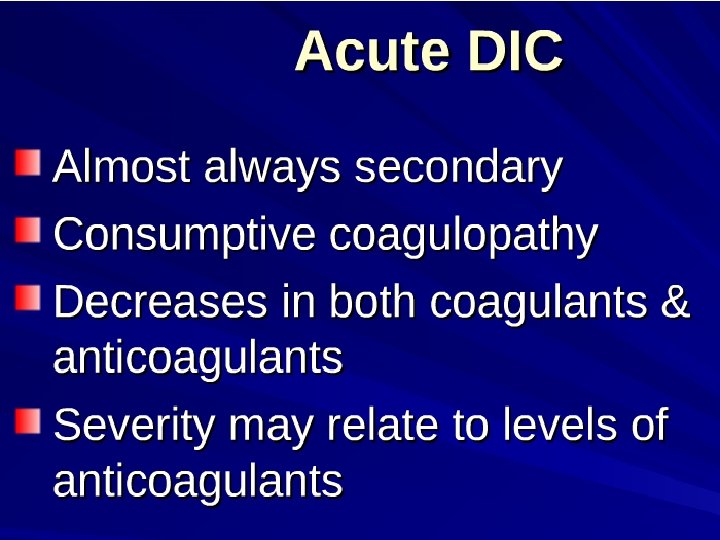 Acute DIC

Almost always secondary

Consumptive coagulopathy

Decreases in both coagulants & anticoagulants

Severity may relate to levels of anticoagulants